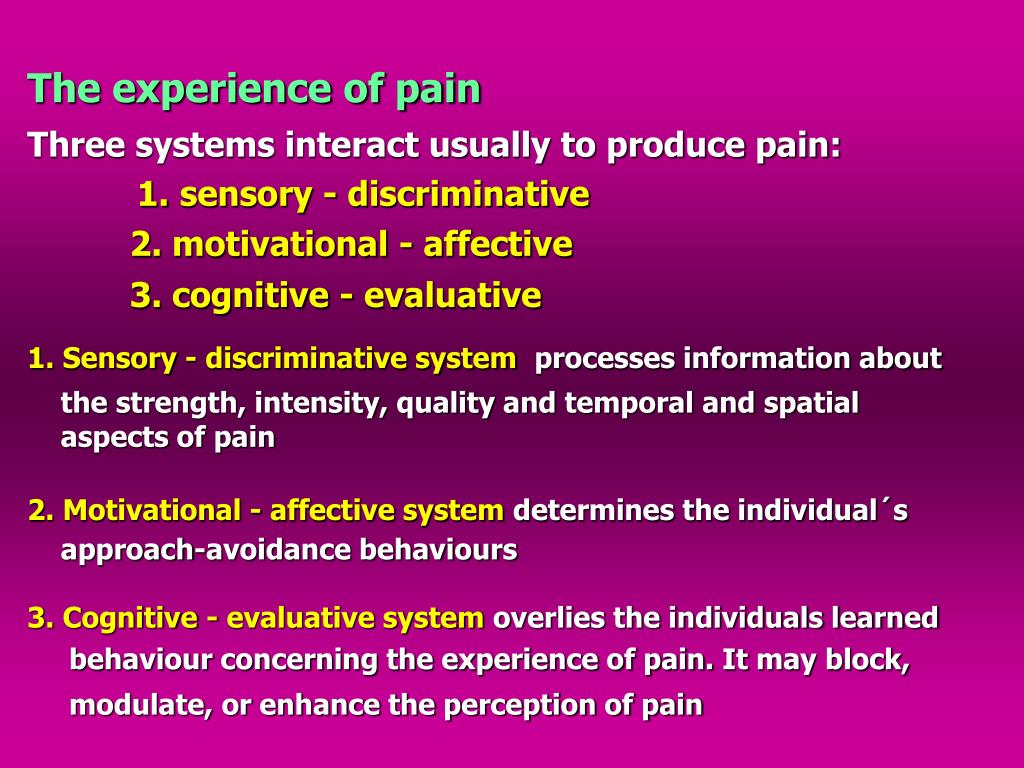 The experience of pain

Three systems interact usually to produce pain:

1. sensory - discriminative

2. motivational - affective

3. cognitive - evaluative

1. Sensory - discriminative system processes information about the strength, intensity, quality and temporal and spatial aspects of pain

2. Motivational - affective system determines the individual´s approach-avoidance behaviours

3. Cognitive - evaluative system overlies the individuals learned behaviour concerning the experience of pain. It may block, modulate, or enhance the perception of pain